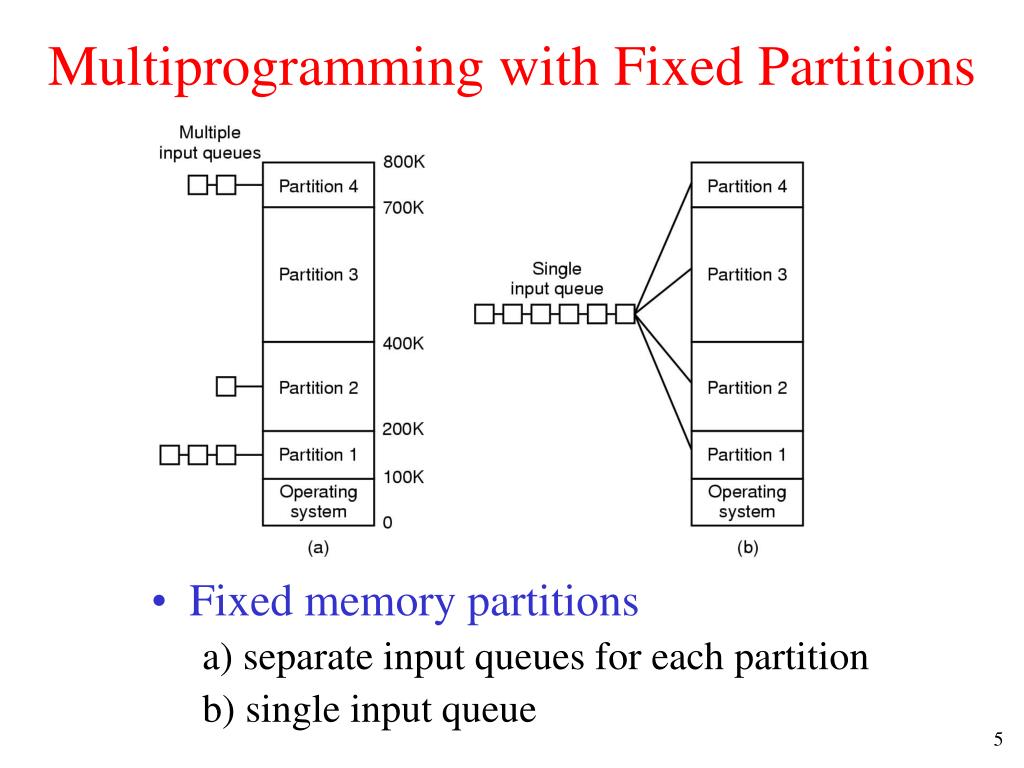 Multiprogramming with Fixed Partitions

Multiple input queues

Partition 4

Partition 3

Partition 2

Partition 1

Operating system

800K

700K

400K

200K

100K

0

(a)

Single input queue

Partition 4

Partition 3

Partition 2

Partition 1

Operating system

(b)

• Fixed memory partitions

a) separate input queues for each partition

b) single input queue

5